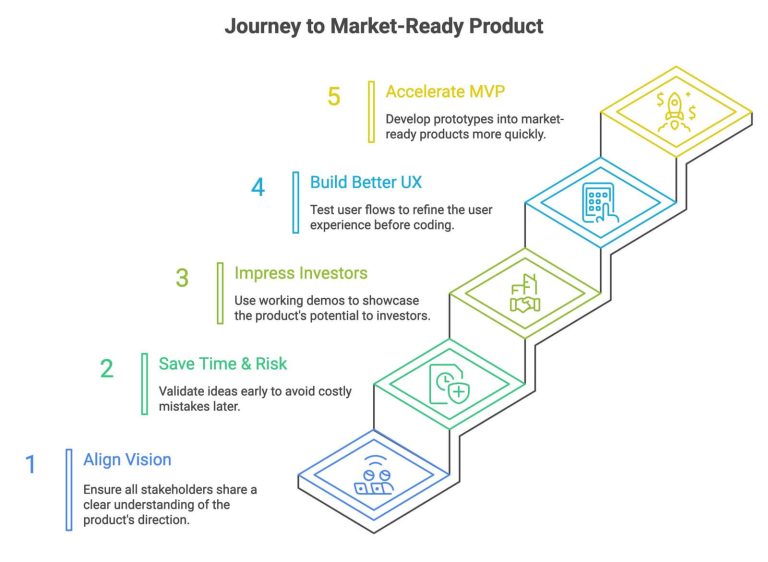 Journey to Market-Ready Product

5 Accelerate MVP

Develop prototypes into market-ready products more quickly.

4 Build Better UX

Test user flows to refine the user experience before coding.

3 Impress Investors

Use working demos to showcase the product's potential to investors.

2 Save Time & Risk

Validate ideas early to avoid costly mistakes later.

1 Align Vision

Ensure all stakeholders share a clear understanding of the product's direction.